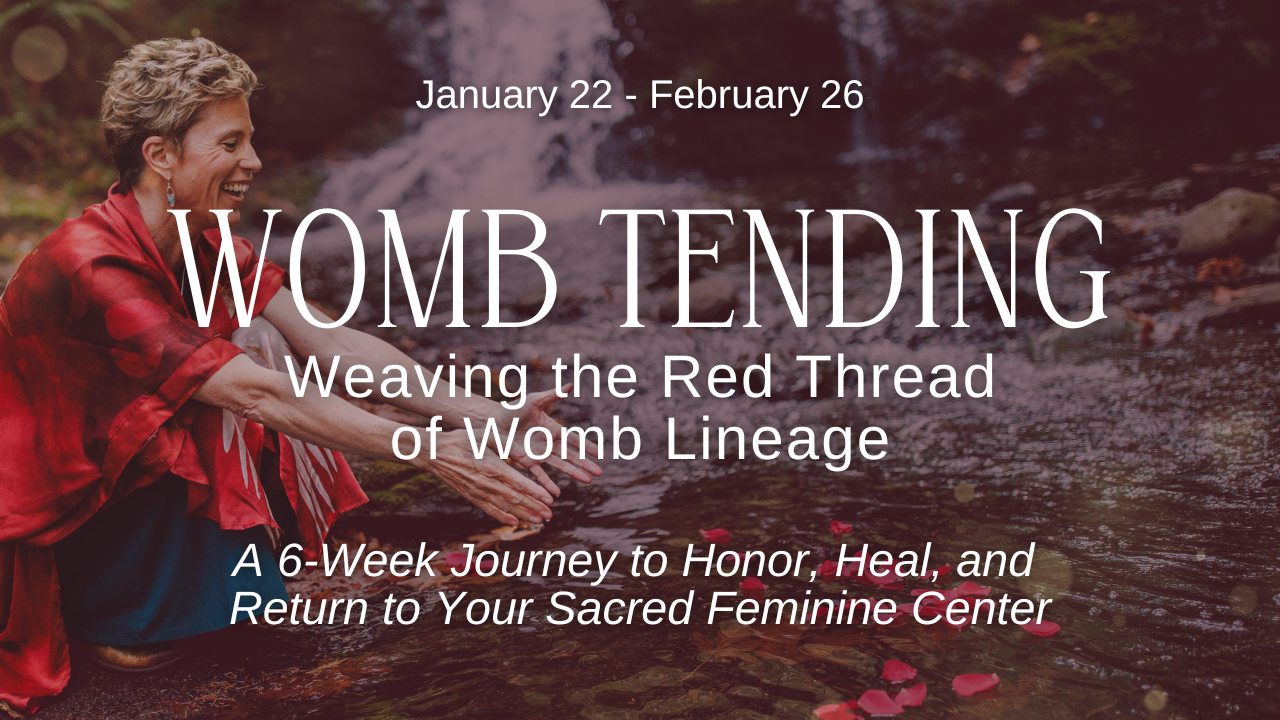 January 22 - February 26

WOMB TENDING

Weaving the Red Thread of Womb Lineage

A 6-Week Journey to Honor, Heal, and Return to Your Sacred Feminine Center